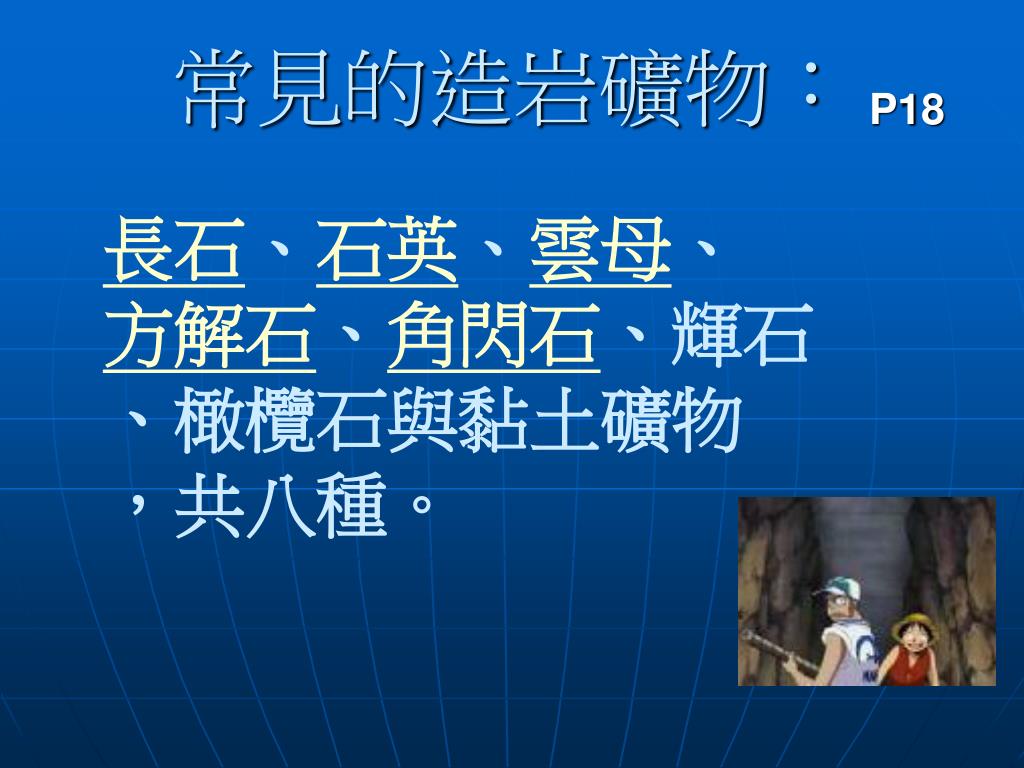 常見的造岩礦物： P18

長石、石英、雲母、方解石、角閃石、輝石、橄欖石與黏土礦物，共八種。